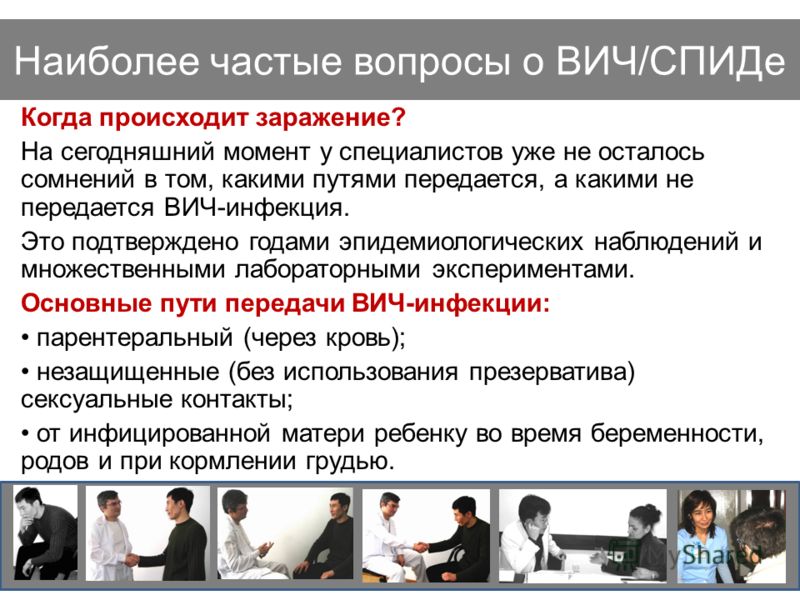 Наиболее частые вопросы о ВИЧ/СПИДе

Когда происходит заражение?

На сегодняшний момент у специалистов уже не осталось сомнений в том, какими путями передается, а какими не передается ВИЧ-инфекция.

Это подтверждено годами эпидемиологических наблюдений и множественными лабораторными экспериментами.

Основные пути передачи ВИЧ-инфекции:

• парентеральный (через кровь);

• незащищенные (без использования презерватива) сексуальные контакты;

• от инфицированной матери ребенку во время беременности, родов и при кормлении грудью.

MyShared